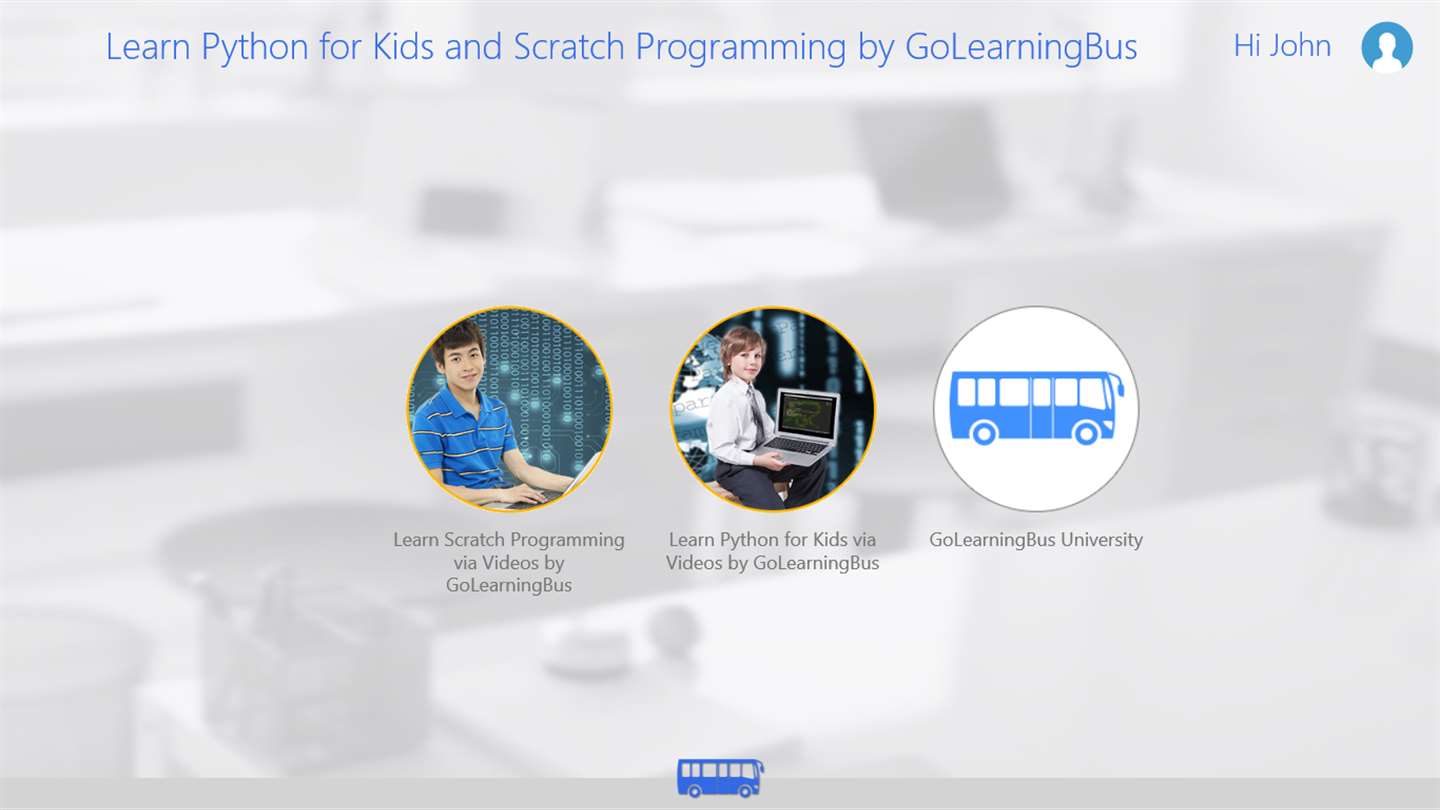 Learn Python for Kids and Scratch Programming by GoLearningBus

Hi John

Learn Scratch Programming via Videos by GoLearningBus

Learn Python for Kids via Videos by GoLearningBus

GoLearningBus University